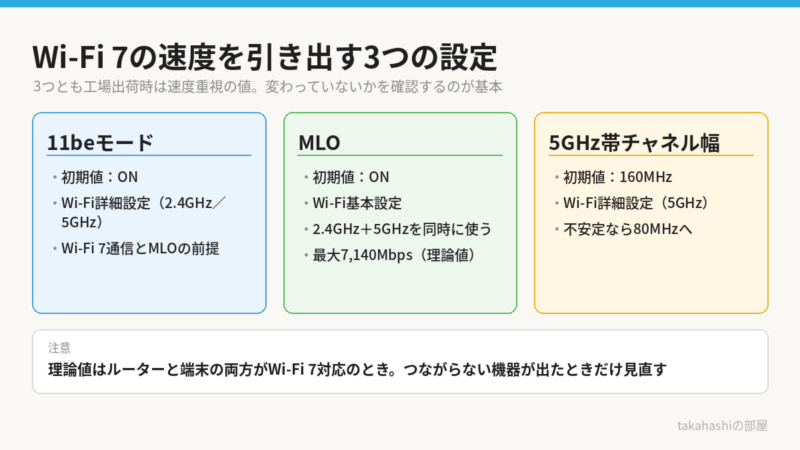 Wi-Fi 7の速度を引き出す3つの設定

3つとも工場出荷時は速度重視の値。変わっていないかを確認するのが基本

11beモード

・初期値：ON
・Wi-Fi詳細設定（2.4GHz／5GHz）
・Wi-Fi 7通信とMLOの前提

MLO

・初期値：ON
・Wi-Fi基本設定
・2.4GHz＋5GHzを同時に使う
・最大7,140Mbps（理論値）

5GHz帯チャネル幅

・初期値：160MHz
・Wi-Fi詳細設定（5GHz）
・不安定なら80MHzへ

注意

理論値はルーターと端末の両方がWi-Fi 7対応のとき。つながらない機器が出たときだけ見直す

takahashiの部屋